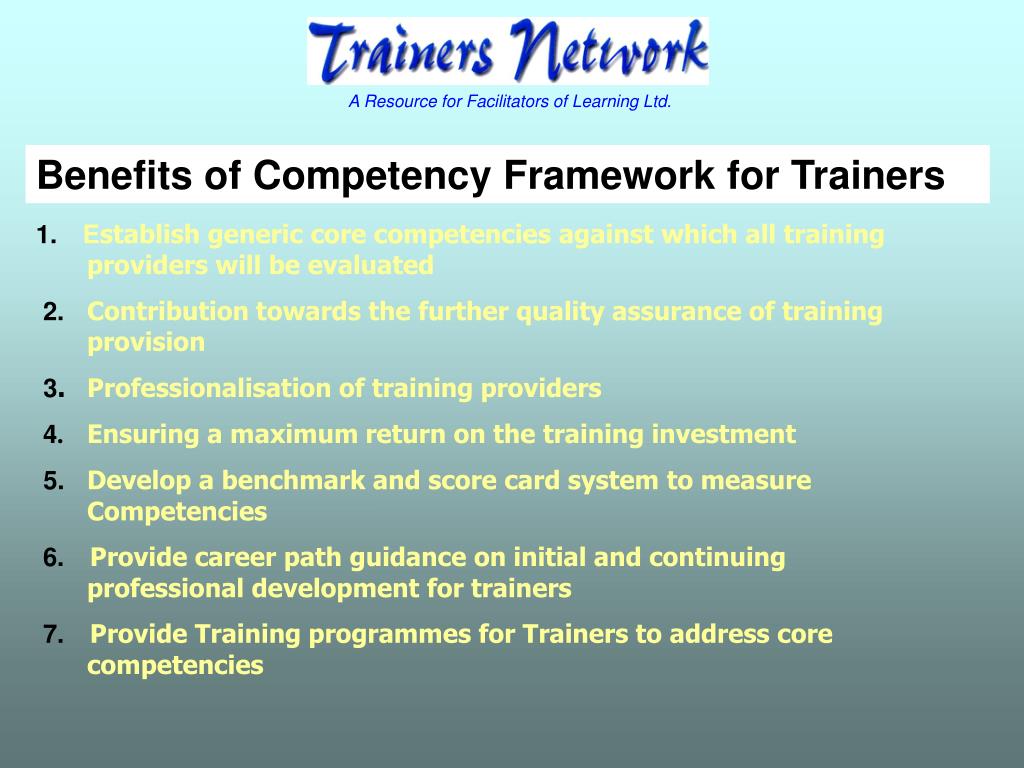 Trainers Network

A Resource for Facilitators of Learning Ltd.

Benefits of Competency Framework for Trainers

1. Establish generic core competencies against which all training providers will be evaluated

2. Contribution towards the further quality assurance of training provision

3. Professionalisation of training providers

4. Ensuring a maximum return on the training investment

5. Develop a benchmark and score card system to measure Competencies

6. Provide career path guidance on initial and continuing professional development for trainers

7. Provide Training programmes for Trainers to address core competencies